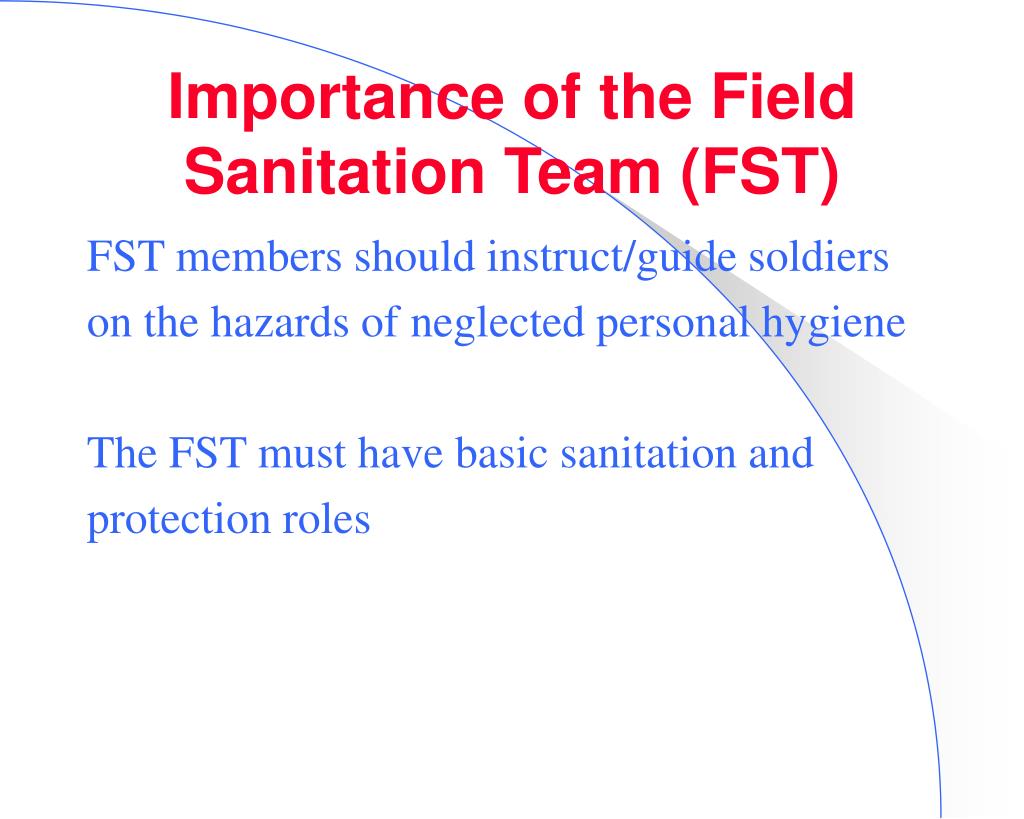 Importance of the Field Sanitation Team (FST)

FST members should instruct/guide soldiers on the hazards of neglected personal hygiene

The FST must have basic sanitation and protection roles